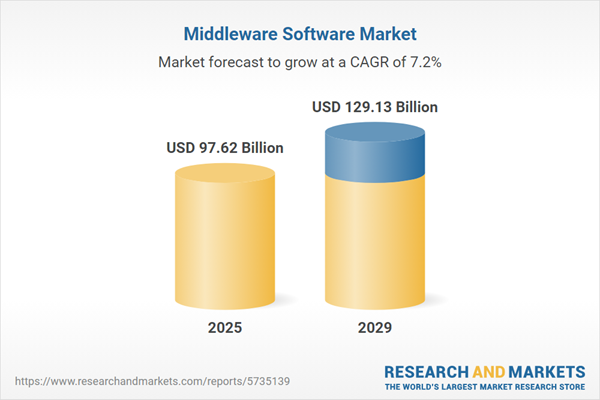 Middleware Software Market

Market forecast to grow at a CAGR of 7.2%

USD 97.62 Billion

USD 129.13 Billion

2025

2029

https://www.researchandmarkets.com/reports/5735139

RESEARCH AND MARKETS
THE WORLD'S LARGEST MARKET RESEARCH STORE